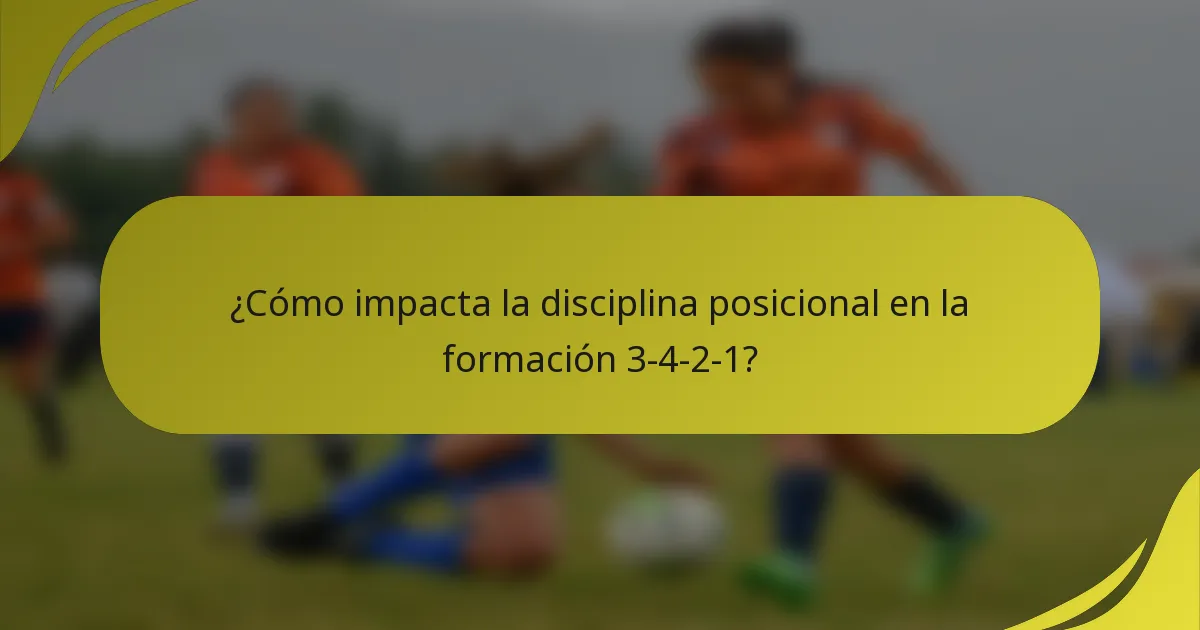 ¿Cómo impacta la disciplina posicional en la formación 3-4-2-1?